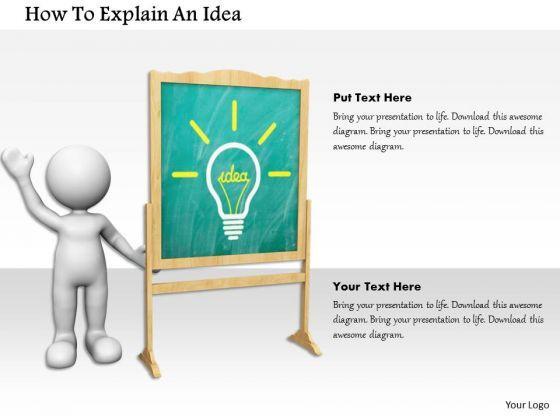 How To Explain An Idea

idea

Put Text Here

Bring your presentation to life. Download this awesome diagram. Bring your presentation to life. Download this awesome diagram.

Your Text Here

Bring your presentation to life. Download this awesome diagram. Bring your presentation to life. Download this awesome diagram.

Your Logo